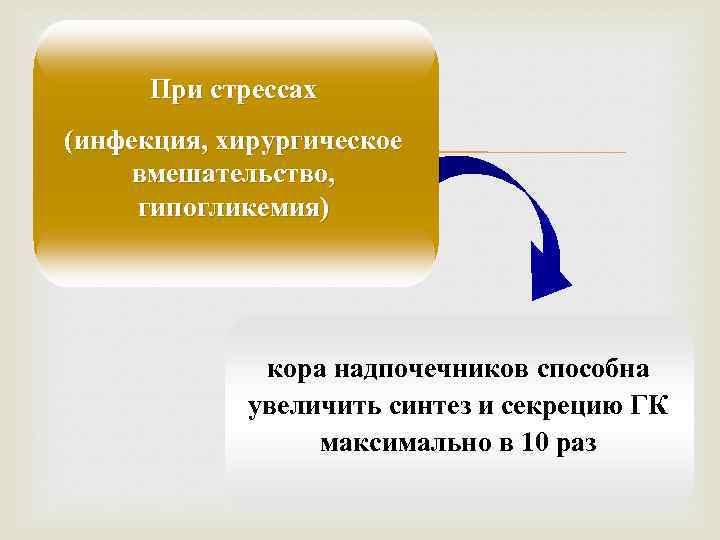 При стрессах

(инфекция, хирургическое вмешательство, гипогликемия)

кора надпочечников способна увеличить синтез и секрецию ГК максимально в 10 раз